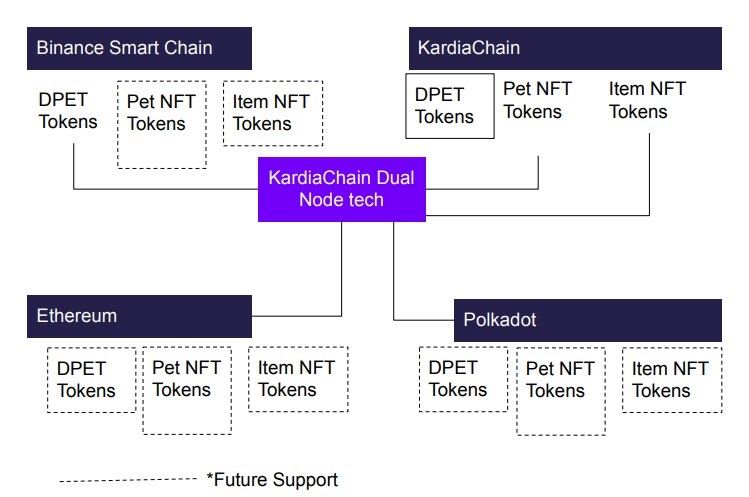 Binance Smart Chain

DPET Tokens

Pet NFT Tokens

Item NFT Tokens

KardiaChain

DPET Tokens

Pet NFT Tokens

Item NFT Tokens

KardiaChain Dual Node tech

Ethereum

DPET Tokens

Pet NFT Tokens

Item NFT Tokens

Polkadot

DPET Tokens

Pet NFT Tokens

Item NFT Tokens

*Future Support